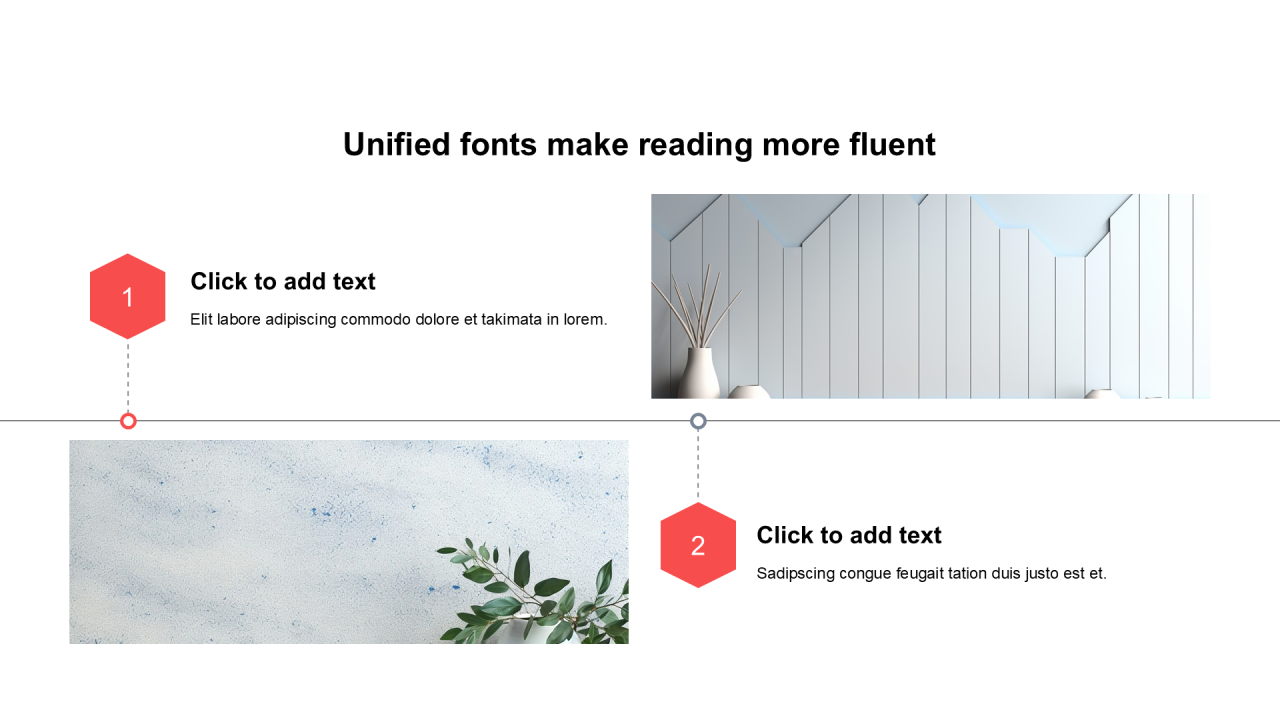 Unified fonts make reading more fluent

1

Click to add text

Elit labore adipiscing commodo dolore et takimata in lorem.

2

Click to add text

Sadipscing congue feugait tation duis justo est et.